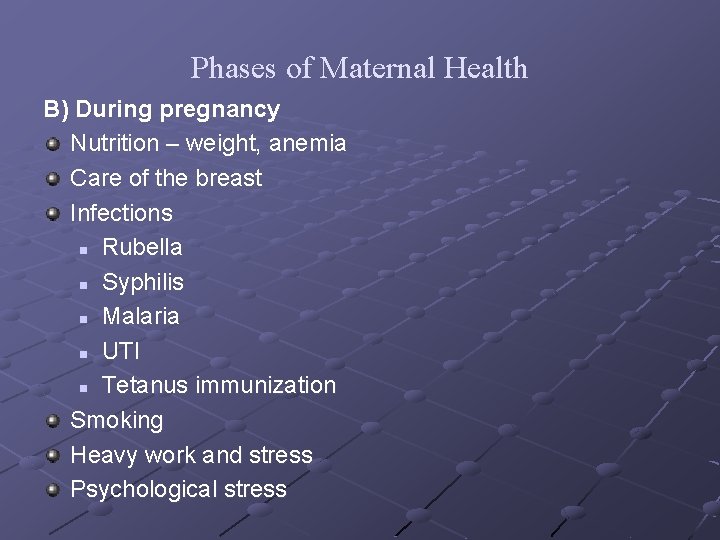 Phases of Maternal Health

B) During pregnancy

- Nutrition – weight, anemia
- Care of the breast
- Infections
  - Rubella
  - Syphilis
  - Malaria
  - UTI
  - Tetanus immunization
- Smoking
- Heavy work and stress
- Psychological stress